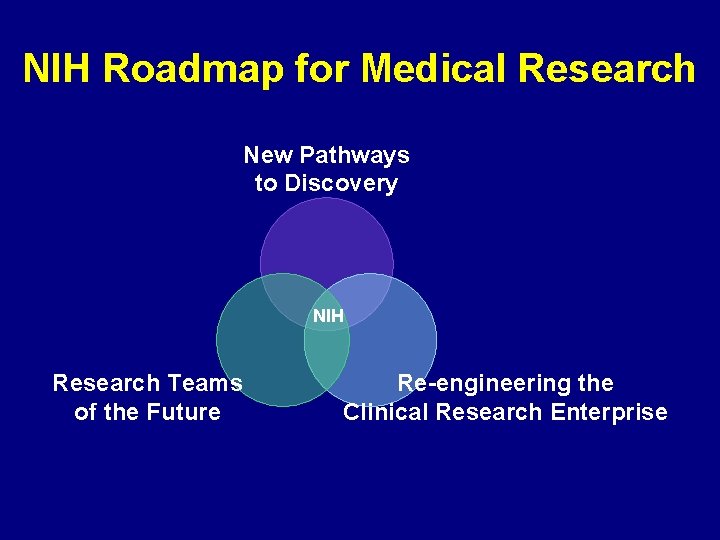 NIH Roadmap for Medical Research

New Pathways to Discovery

NIH

Research Teams of the Future

Re-engineering the Clinical Research Enterprise